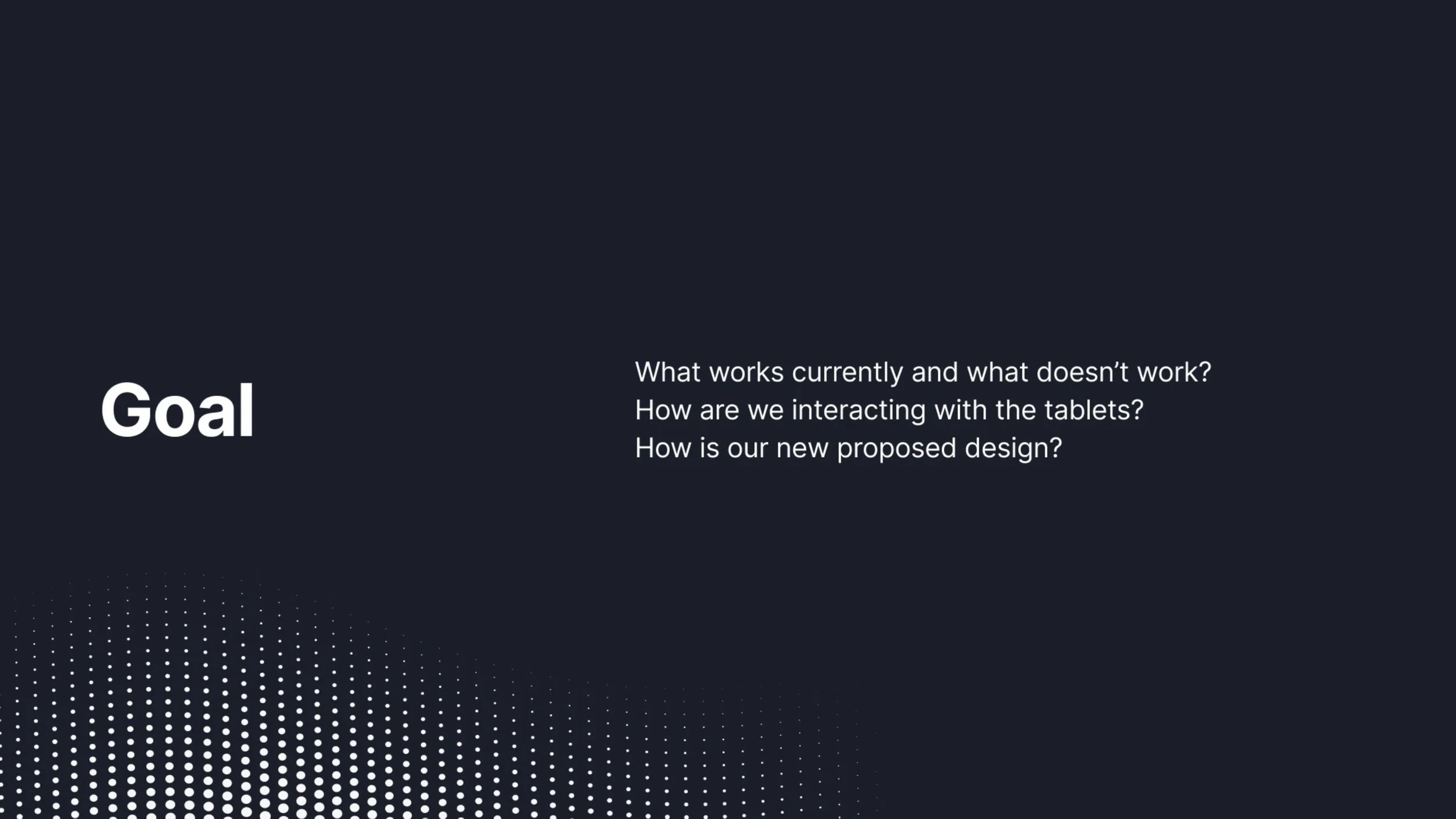 Goal

What works currently and what doesn’t work?
How are we interacting with the tablets?
How is our new proposed design?